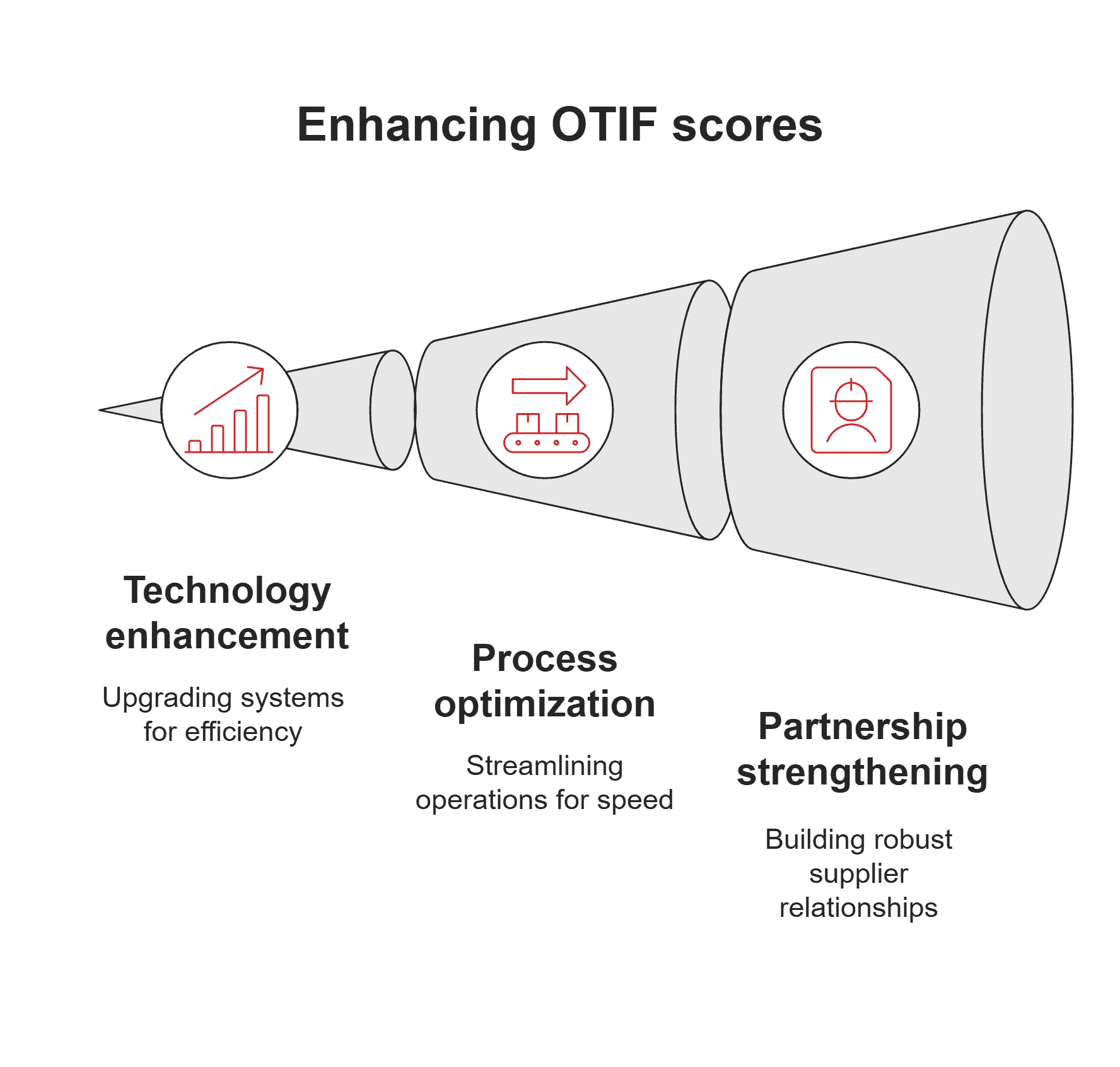 Enhancing OTIF scores

Technology enhancement

Upgrading systems for efficiency

Process optimization

Streamlining operations for speed

Partnership strengthening

Building robust supplier relationships